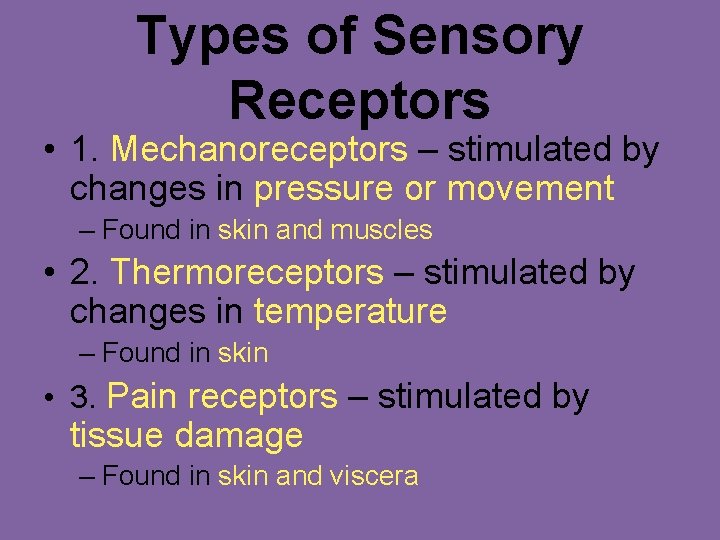 Types of Sensory Receptors

• 1. Mechanoreceptors – stimulated by changes in pressure or movement
– Found in skin and muscles

• 2. Thermoreceptors – stimulated by changes in temperature
– Found in skin

• 3. Pain receptors – stimulated by tissue damage
– Found in skin and viscera